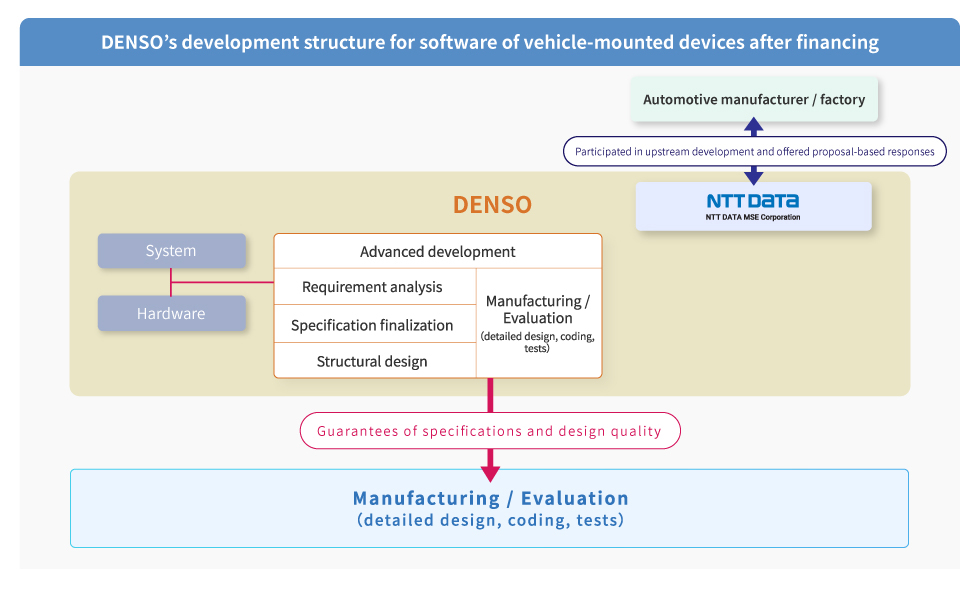 DENSO's development structure for software of vehicle-mounted devices after financing

Automotive manufacturer / factory

Participated in upstream development and offered proposal-based responses

NTT DATA
NTT DATA MSE Corporation

DENSO

System

Hardware

Advanced development

Requirement analysis

Specification finalization

Structural design

Manufacturing / Evaluation
(detailed design, coding, tests)

Guarantees of specifications and design quality

Manufacturing / Evaluation
(detailed design, coding, tests)